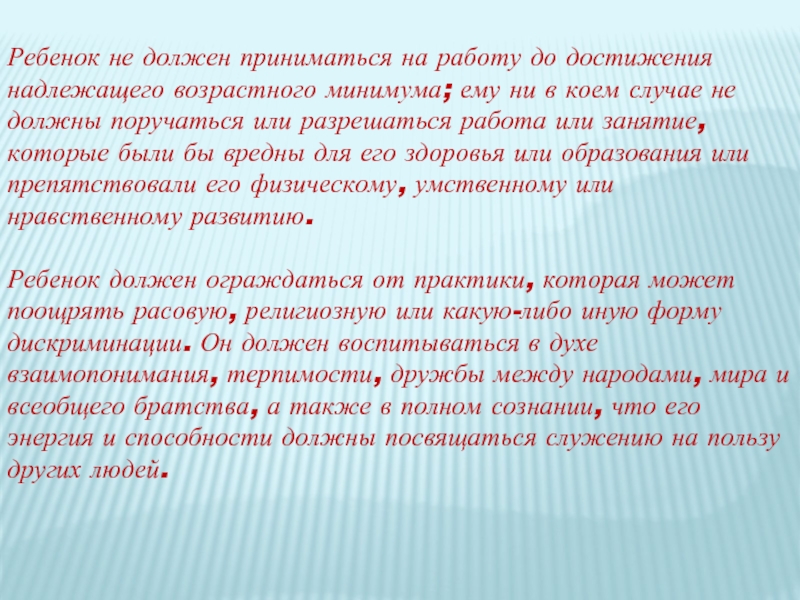 Ребенок не должен приниматься на работу до достижения надлежащего возрастного минимума; ему ни в коем случае не должны поручаться или разрешаться работа или занятие, которые были бы вредны для его здоровья или образования или препятствовали его физическому, умственному или нравственному развитию.

Ребенок должен ограждаться от практики, которая может поощрять расовую, религиозную или какую-либо иную форму дискриминации. Он должен воспитываться в духе взаимопонимания, терпимости, дружбы между народами, мира и всеобщего братства, а также в полном сознании, что его энергия и способности должны посвящаться служению на пользу других людей.